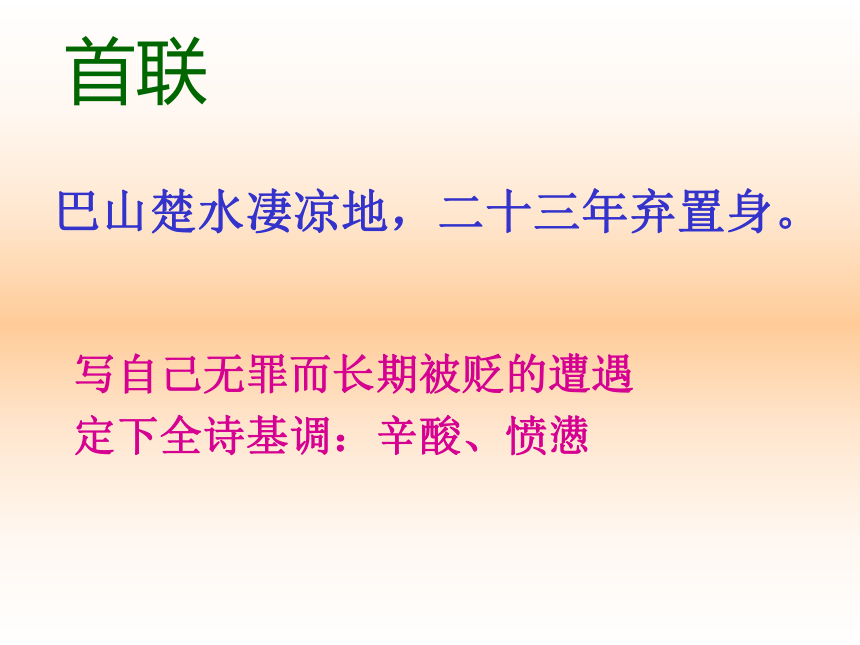 首联

巴山楚水凄凉地，二十三年弃置身。

写自己无罪而长期被贬的遭遇
定下全诗基调：辛酸、愤懑